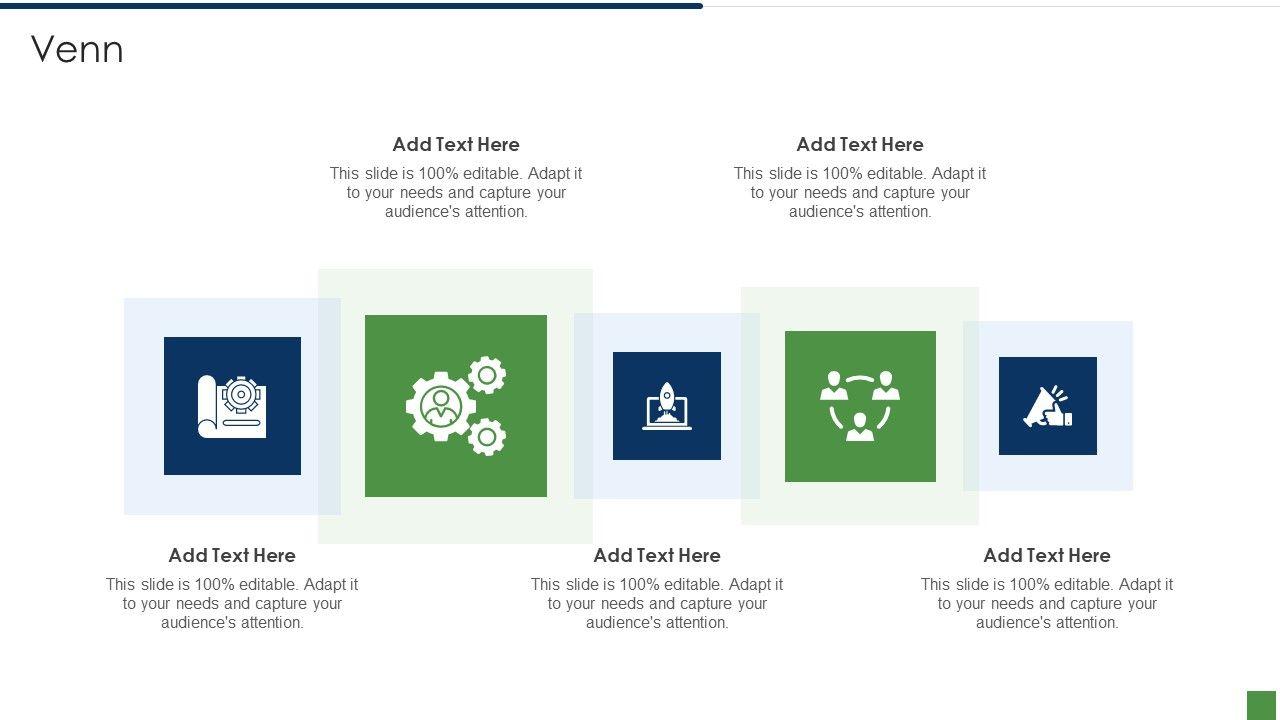 Venn

Add Text Here
This slide is 100% editable. Adapt it to your needs and capture your audience's attention.

Add Text Here
This slide is 100% editable. Adapt it to your needs and capture your audience's attention.

Add Text Here
This slide is 100% editable. Adapt it to your needs and capture your audience's attention.

Add Text Here
This slide is 100% editable. Adapt it to your needs and capture your audience's attention.

Add Text Here
This slide is 100% editable. Adapt it to your needs and capture your audience's attention.